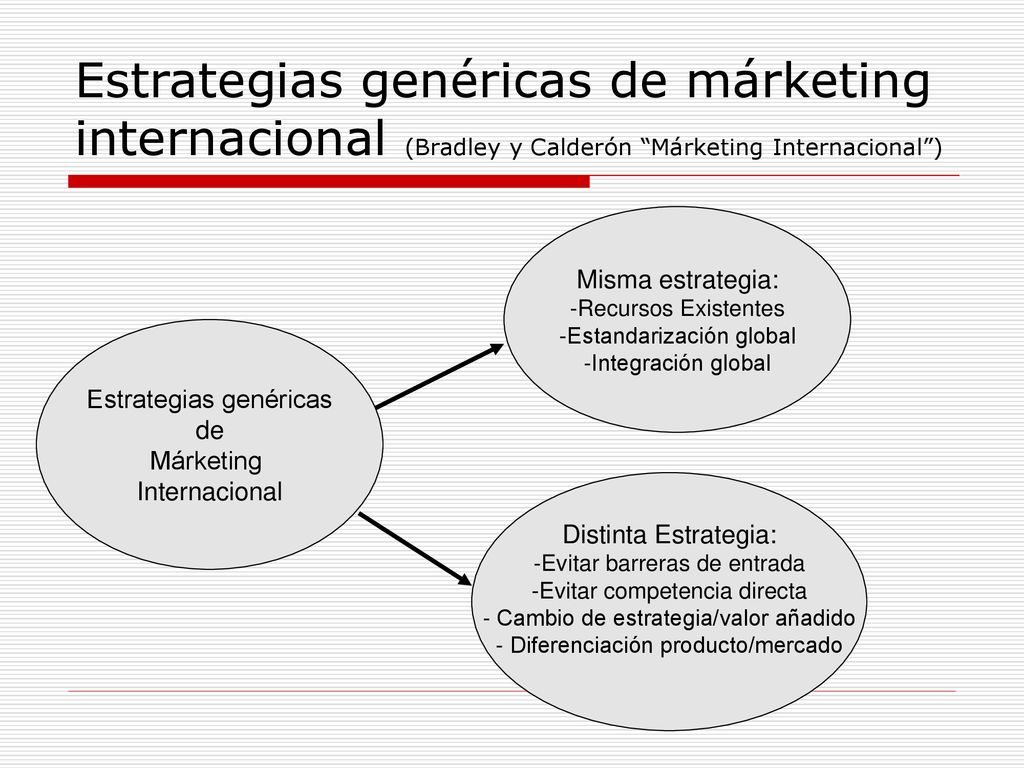 Estrategias genéricas de márketing internacional (Bradley y Calderón “Márketing Internacional”)

Estrategias genéricas de Márketing Internacional

Misma estrategia:
-Recursos Existentes
-Estandarización global
-Integración global

Distinta Estrategia:
-Evitar barreras de entrada
-Evitar competencia directa
- Cambio de estrategia/valor añadido
- Diferenciación producto/mercado